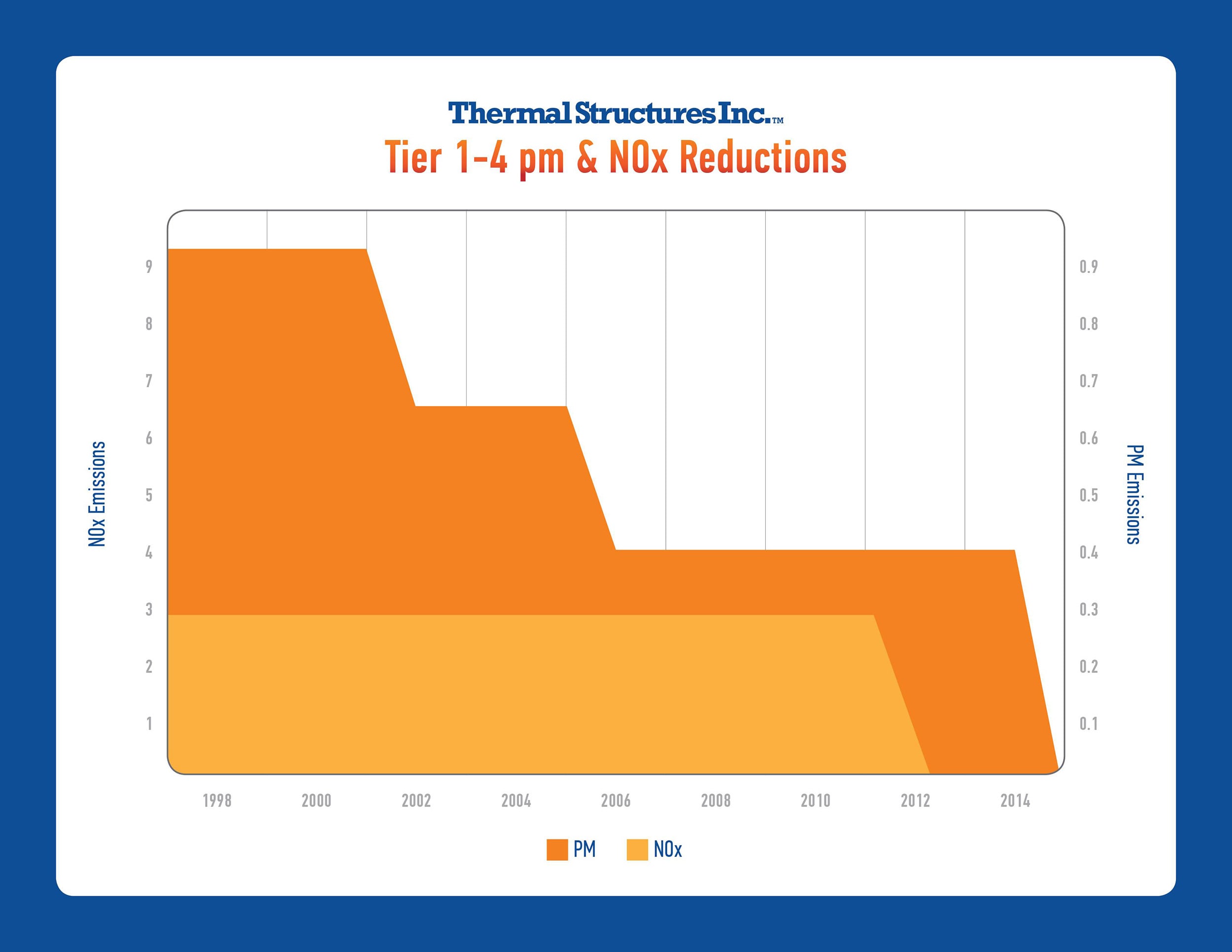 Thermal Structures Inc.™

Tier 1-4 pm & NOx Reductions

NOx Emissions

9
8
7
6
5
4
3
2
1

0.9
0.8
0.7
0.6
0.5
0.4
0.3
0.2
0.1

PM Emissions

1998 2000 2002 2004 2006 2008 2010 2012 2014

PM NOx